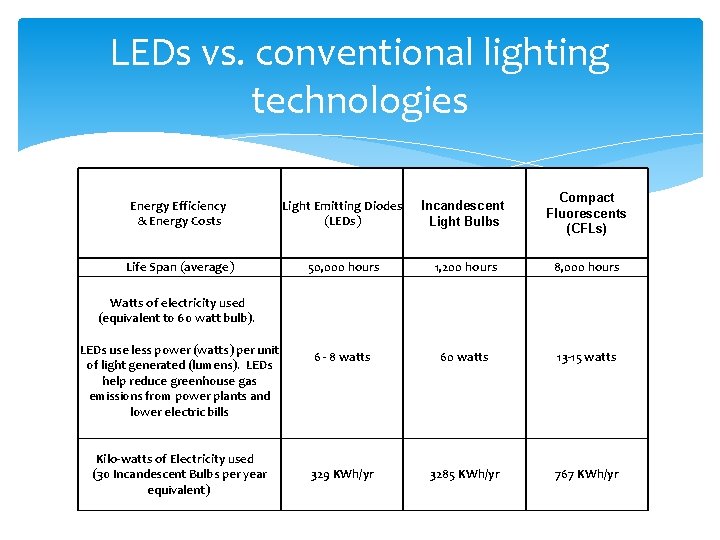 LEDs vs. conventional lighting technologies

| Energy Efficiency & Energy Costs | Light Emitting Diodes (LEDs) | Incandescent Light Bulbs | Compact Fluorescents (CFLs) |
|---|---|---|---|
| Life Span (average) | 50,000 hours | 1,200 hours | 8,000 hours |
| Watts of electricity used (equivalent to 60 watt bulb). LEDs use less power (watts) per unit of light generated (lumens). LEDs help reduce greenhouse gas emissions from power plants and lower electric bills | 6 - 8 watts | 60 watts | 13-15 watts |
| Kilo-watts of Electricity used (30 Incandescent Bulbs per year equivalent) | 329 KWh/yr | 3285 KWh/yr | 767 KWh/yr |